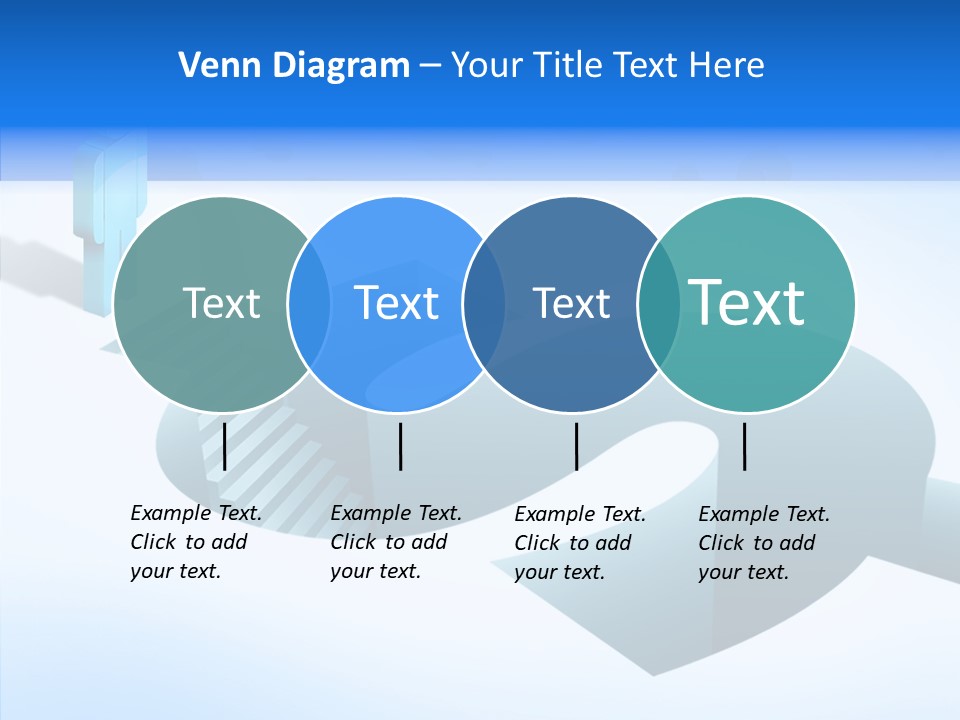 Venn Diagram – Your Title Text Here

Text

Text

Text

Text

Example Text. Click to add your text.

Example Text. Click to add your text.

Example Text. Click to add your text.

Example Text. Click to add your text.